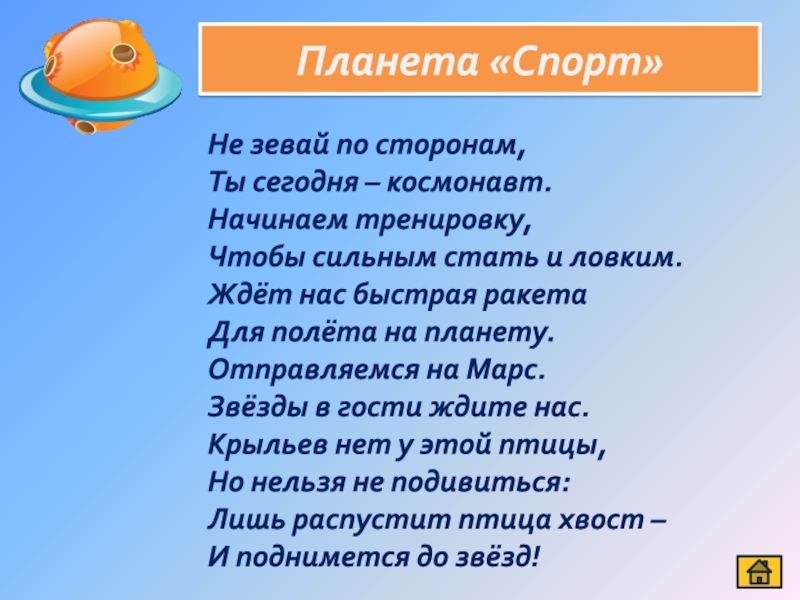 Планета «Спорт»

Не зевай по сторонам,
Ты сегодня – космонавт.
Начинаем тренировку,
Чтобы сильным стать и ловким.
Ждёт нас быстрая ракета
Для полёта на планету.
Отправляемся на Марс.
Звёзды в гости ждите нас.
Крыльев нет у этой птицы,
Но нельзя не подивиться:
Лишь распустит птица хвост –
И поднимется до звёзд!